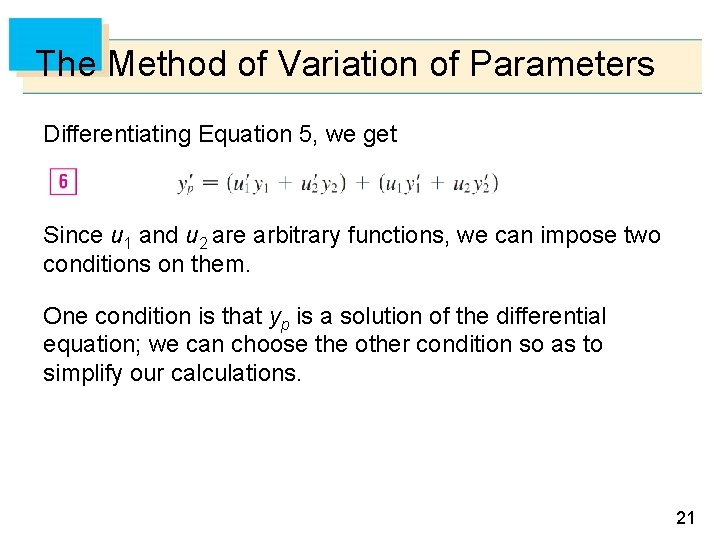 The Method of Variation of Parameters

Differentiating Equation 5, we get

6 $y_p' = (u_1' y_1 + u_2' y_2) + (u_1 y_1' + u_2 y_2')$

Since $u_1$ and $u_2$ are arbitrary functions, we can impose two conditions on them.

One condition is that $y_p$ is a solution of the differential equation; we can choose the other condition so as to simplify our calculations.

21